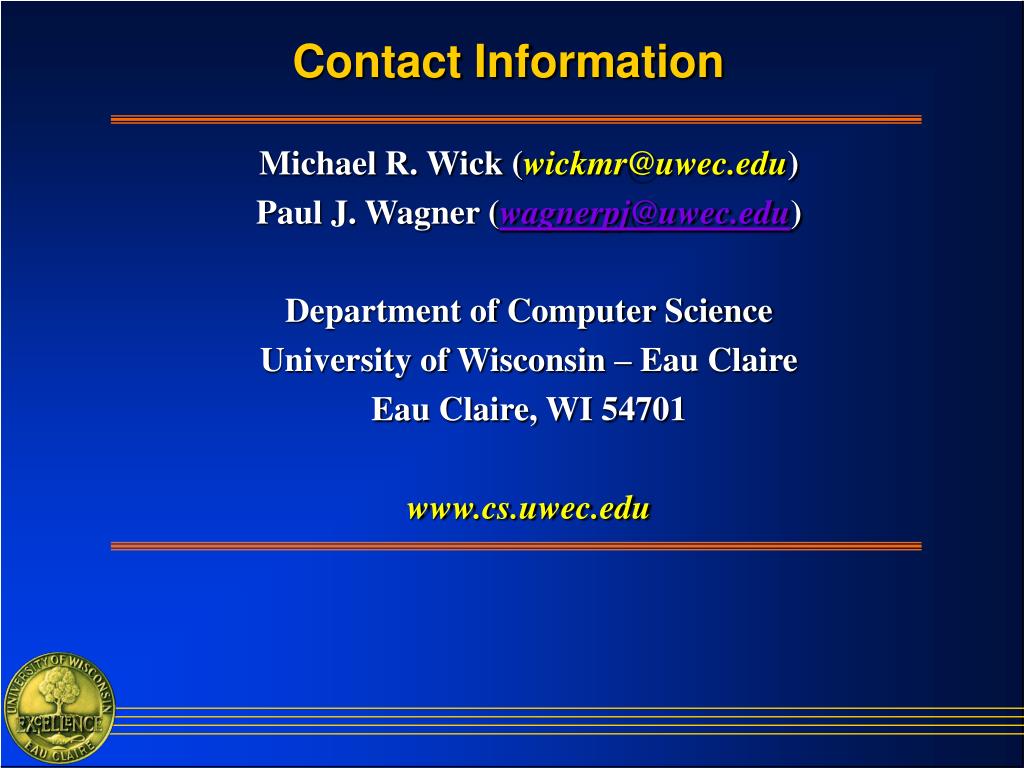 Contact Information

Michael R. Wick (wickmr@uwec.edu)
Paul J. Wagner (wagnerpj@uwec.edu)

Department of Computer Science
University of Wisconsin – Eau Claire
Eau Claire, WI 54701

www.cs.uwec.edu

UNIVERSITY OF WISCONSIN
EXCELLENCE
EAU CLAIRE